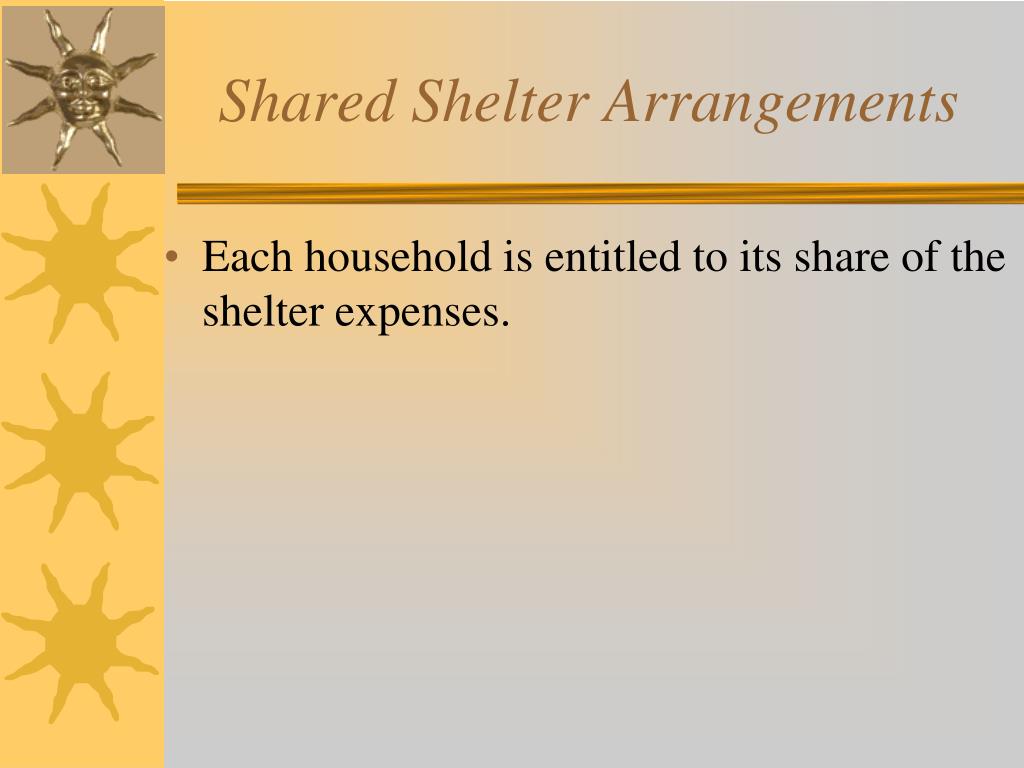 Shared Shelter Arrangements

• Each household is entitled to its share of the shelter expenses.